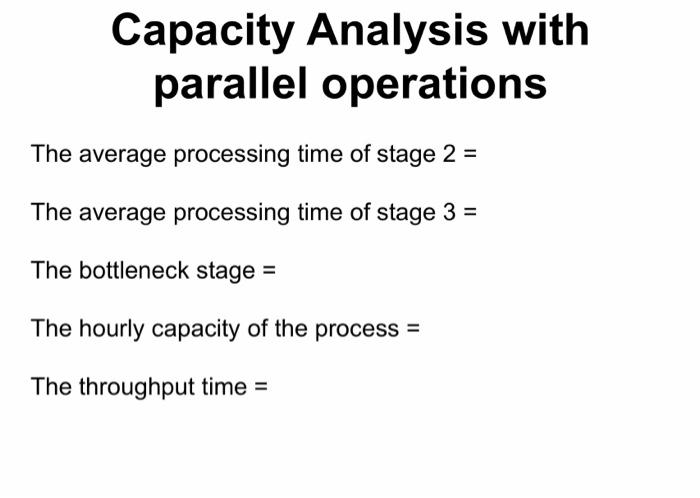 Capacity Analysis with parallel operations

The average processing time of stage 2 =

The average processing time of stage 3 =

The bottleneck stage =

The hourly capacity of the process =

The throughput time =